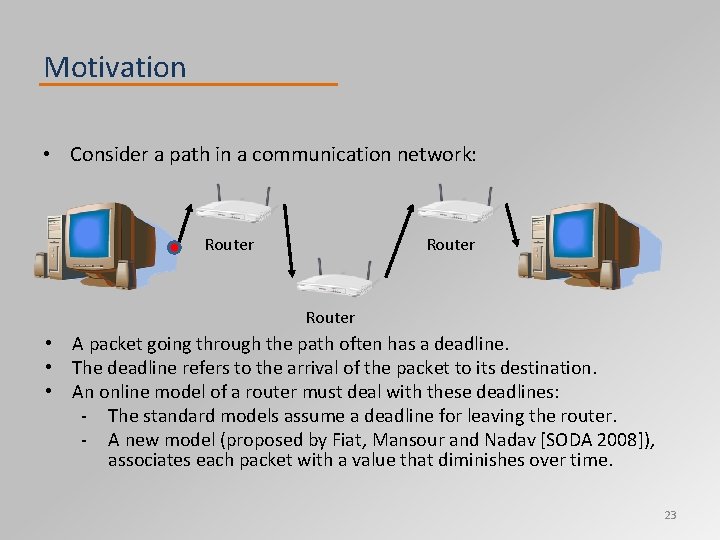 Motivation

• Consider a path in a communication network:

Router

Router

Router

• A packet going through the path often has a deadline.
• The deadline refers to the arrival of the packet to its destination.
• An online model of a router must deal with these deadlines:
- The standard models assume a deadline for leaving the router.
- A new model (proposed by Fiat, Mansour and Nadav [SODA 2008]), associates each packet with a value that diminishes over time.

23